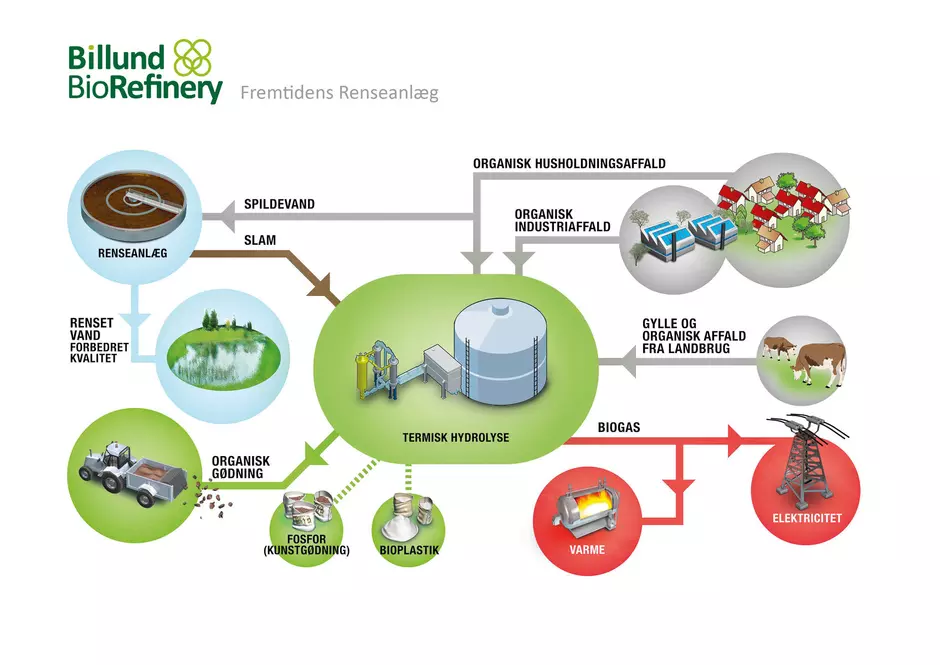 Billund BioRefinery

Fremtidens Renseanlæg

ORGANISK HUSHOLDNINGSAFFALD

SPILDEVAND

ORGANISK INDUSTRIAFFALD

RENSEANLÆG

SLAM

RENSET VAND FORBEDRET KVALITET

GYLLE OG ORGANISK AFFALD FRA LANDBRUG

TERMISK HYDROLYSE

BIOGAS

ORGANISK GØDNING

FOSFOR (KUNSTGØDNING)

BIOPLASTIK

VARME

ELEKTRICITET